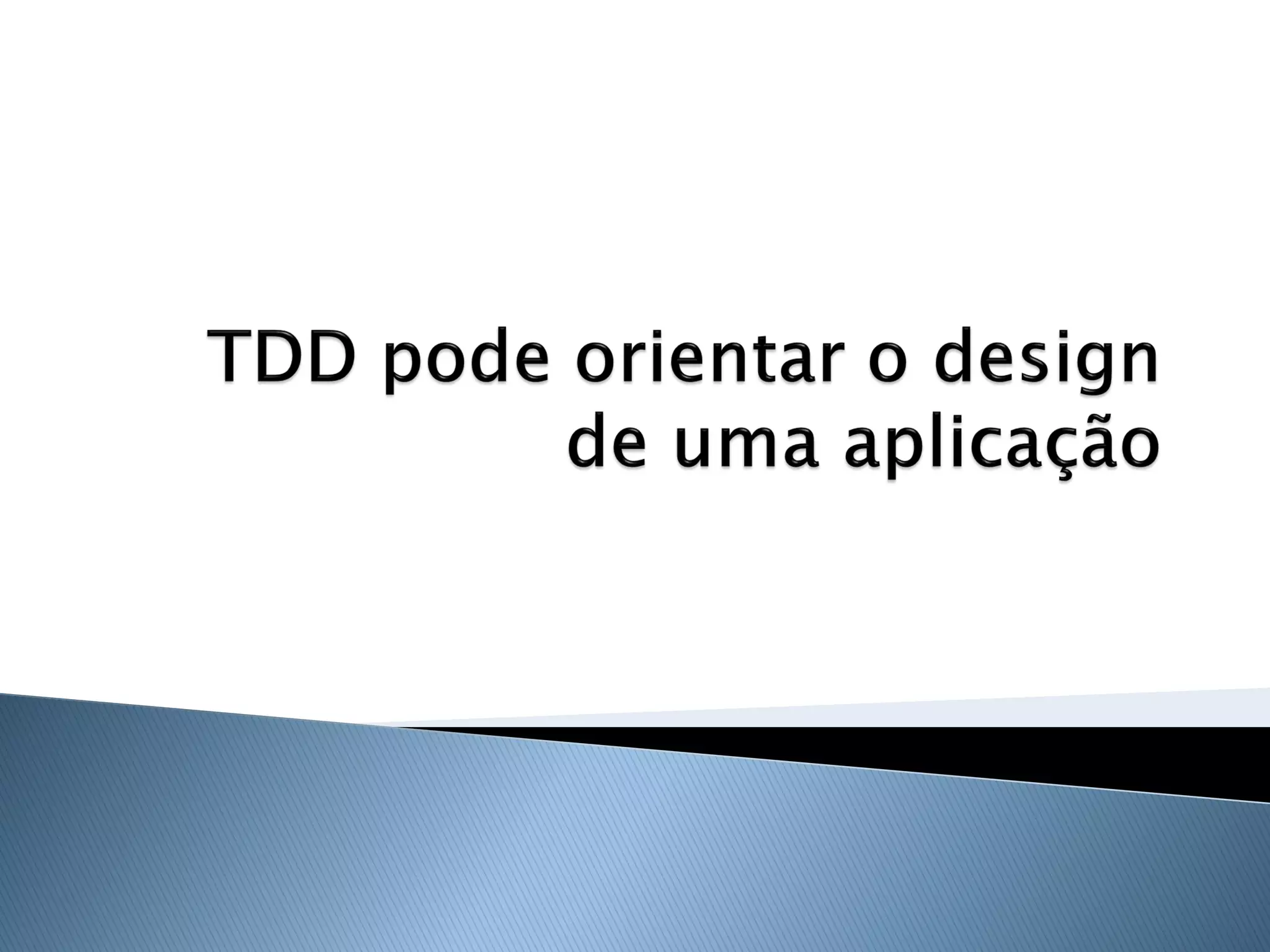 TDD pode orientar o design de uma aplicação